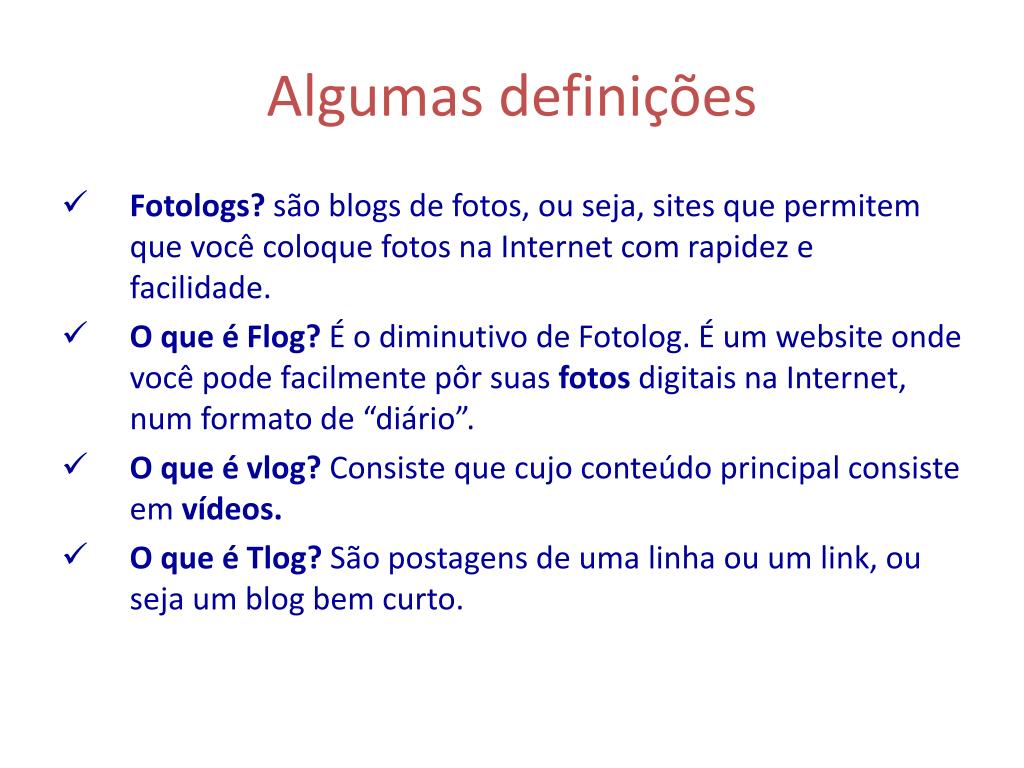 Algumas definições

✓ Fotologs? são blogs de fotos, ou seja, sites que permitem que você coloque fotos na Internet com rapidez e facilidade.

✓ O que é Flog? É o diminutivo de Fotolog. É um website onde você pode facilmente pôr suas fotos digitais na Internet, num formato de “diário”.

✓ O que é vlog? Consiste que cujo conteúdo principal consiste em vídeos.

✓ O que é Tlog? São postagens de uma linha ou um link, ou seja um blog bem curto.